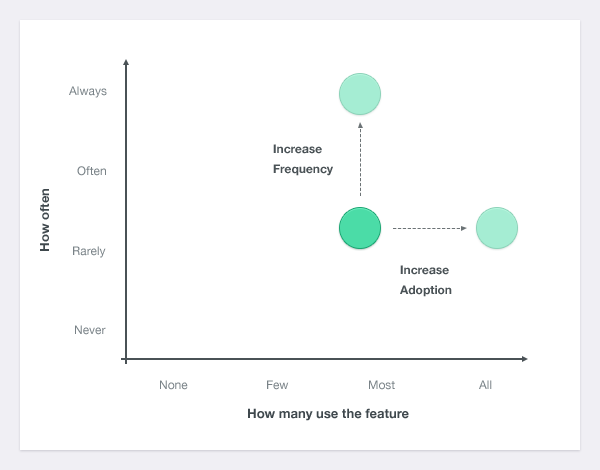 How often

Always

Often

Rarely

Never

Increase Frequency

Increase Adoption

None

Few

Most

All

How many use the feature